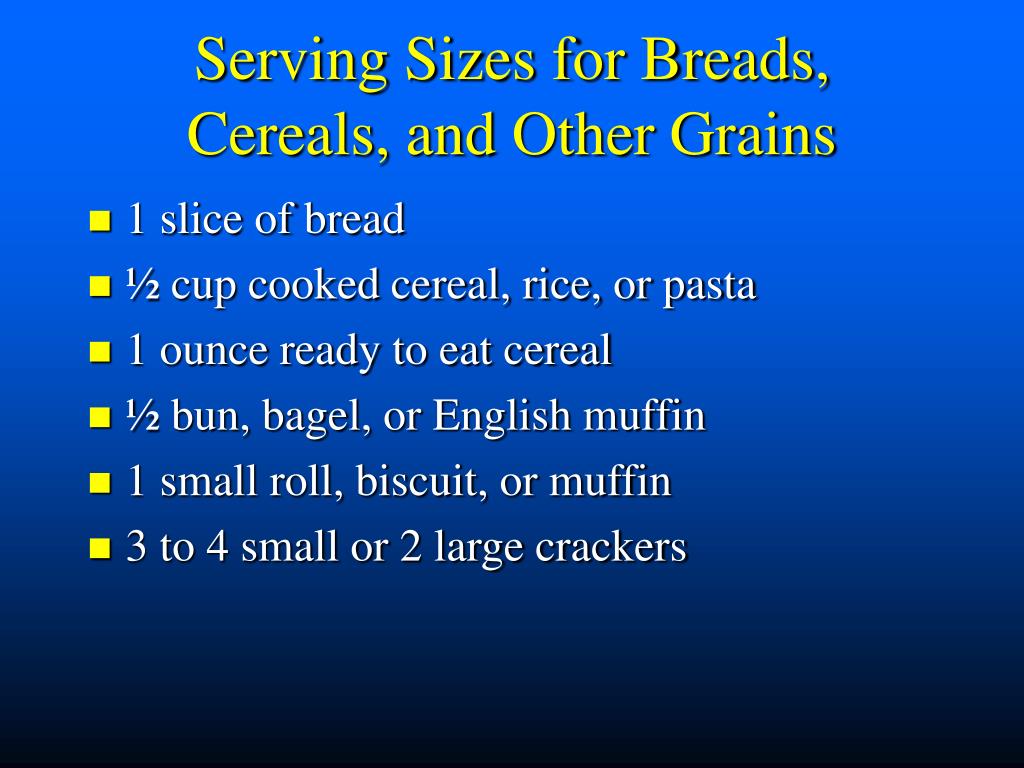 Serving Sizes for Breads, Cereals, and Other Grains

- 1 slice of bread
- ½ cup cooked cereal, rice, or pasta
- 1 ounce ready to eat cereal
- ½ bun, bagel, or English muffin
- 1 small roll, biscuit, or muffin
- 3 to 4 small or 2 large crackers